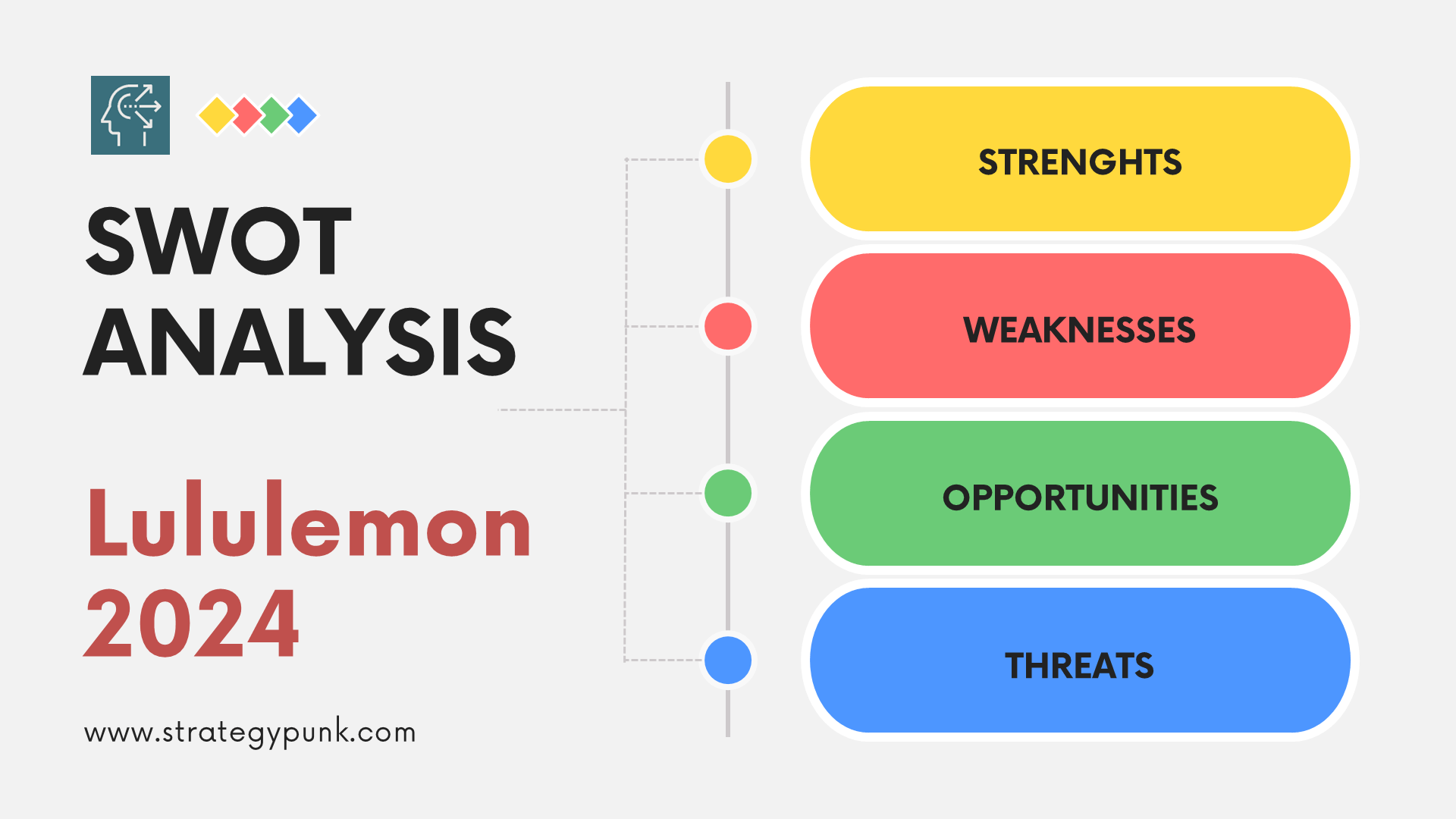 SWOT ANALYSIS

Lululemon 2024

www.strategypunk.com

STRENGHTS

WEAKNESSES

OPPORTUNITIES

THREATS